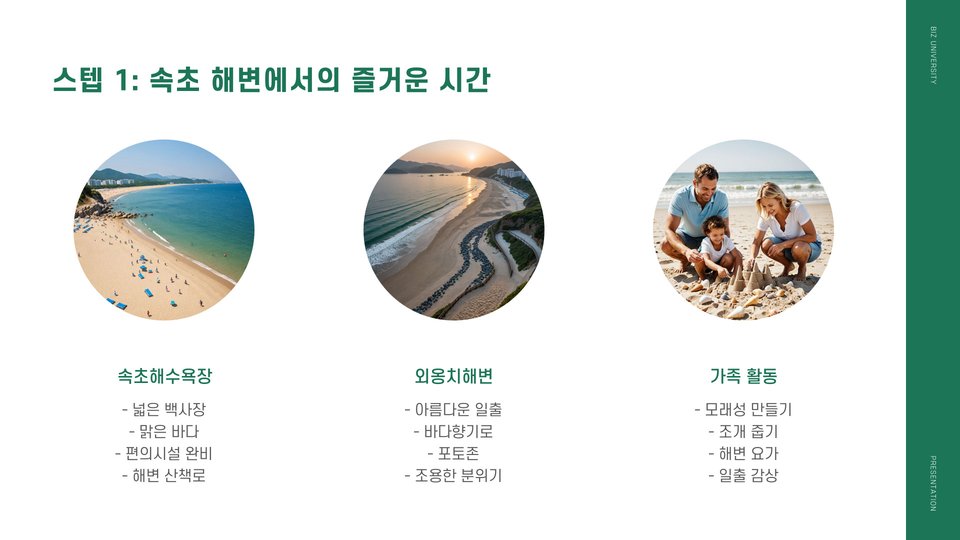 스텝 1: 속초 해변에서의 즐거운 시간

속초해수욕장

- 넓은 백사장
- 맑은 바다
- 편의시설 완비
- 해변 산책로

외옹치해변

- 아름다운 일출
- 바다향기로
- 포토존
- 조용한 분위기

가족 활동

- 모래성 만들기
- 조개 줍기
- 해변 요가
- 일출 감상

BIZ UNIVERSITY

PRESENTATION